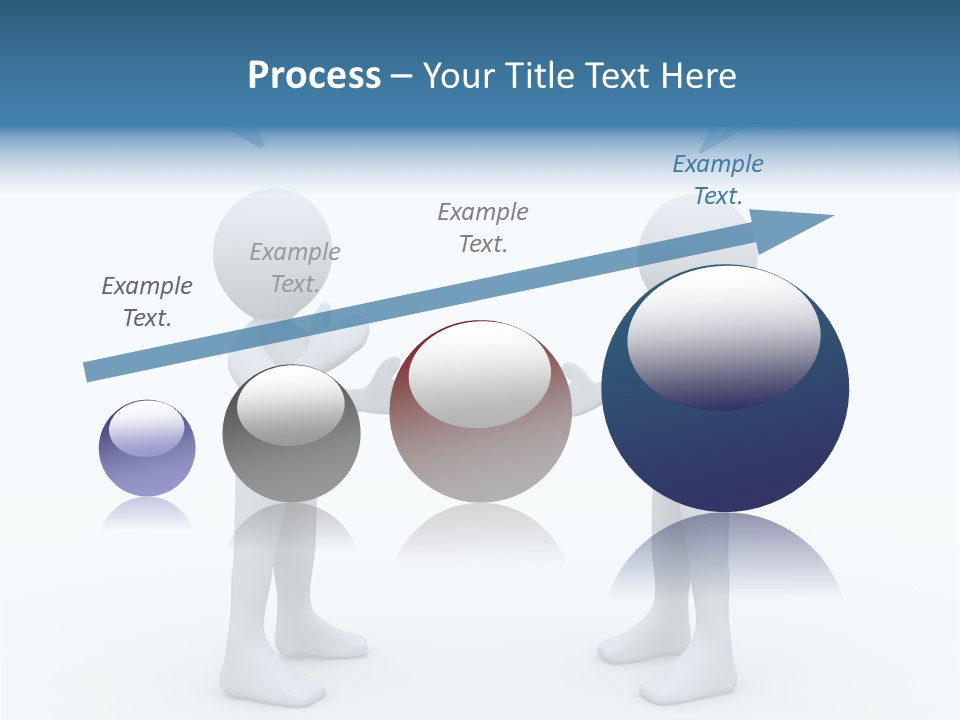 Process – Your Title Text Here

Example Text.

Example Text.

Example Text.

Example Text.